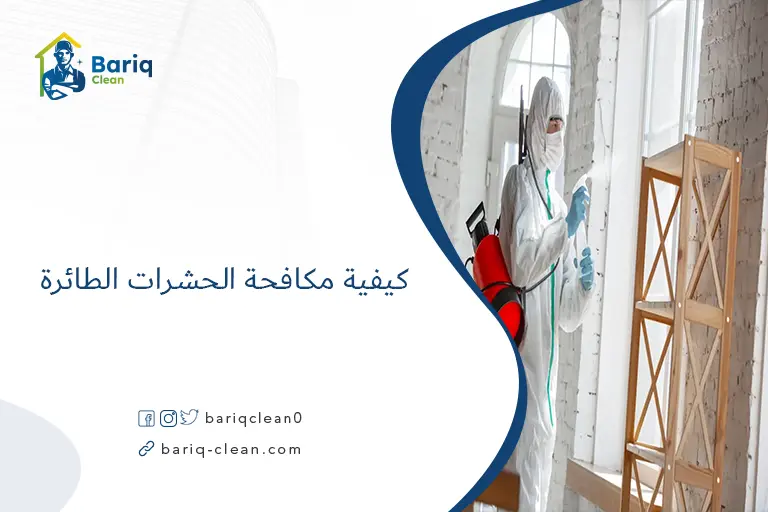 Bariq
Clean

كيفية مكافحة الحشرات الطائرة

bariqclean0

bariq-clean.com